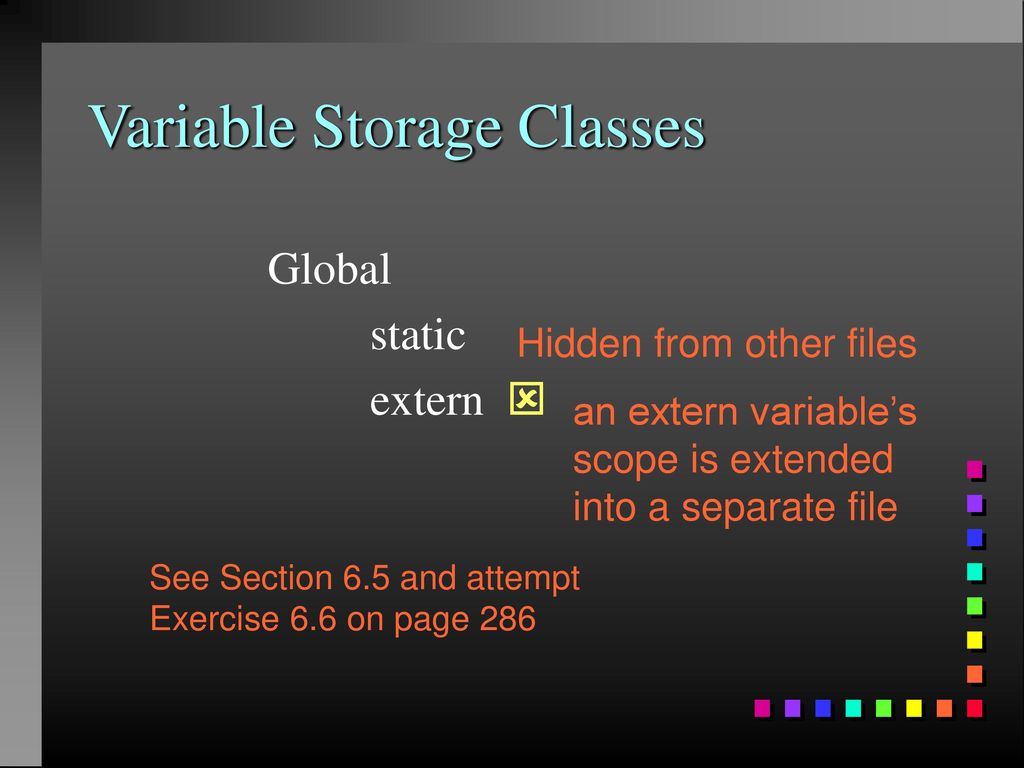 Variable Storage Classes

Global

static

Hidden from other files

extern

an extern variable’s scope is extended into a separate file

See Section 6.5 and attempt Exercise 6.6 on page 286